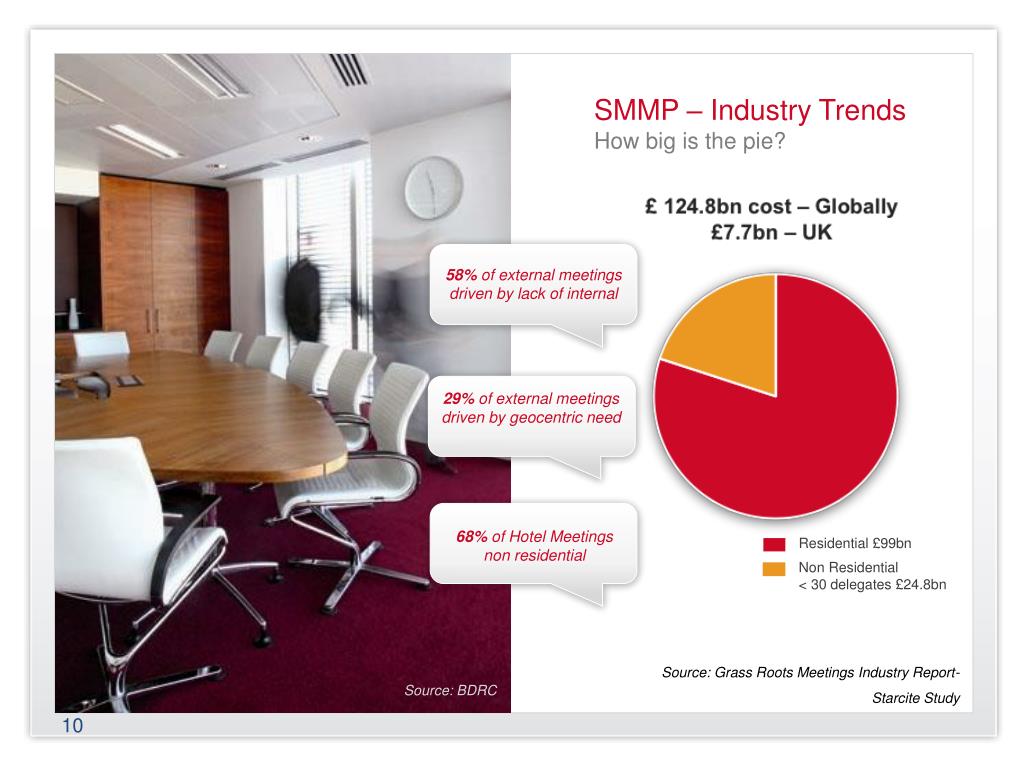 SMMP – Industry Trends
How big is the pie?

£ 124.8bn cost – Globally
£7.7bn – UK

58% of external meetings driven by lack of internal

29% of external meetings driven by geocentric need

68% of Hotel Meetings non residential

Residential £99bn
Non Residential < 30 delegates £24.8bn

Source: BDRC

Source: Grass Roots Meetings Industry Report- Starcite Study

10